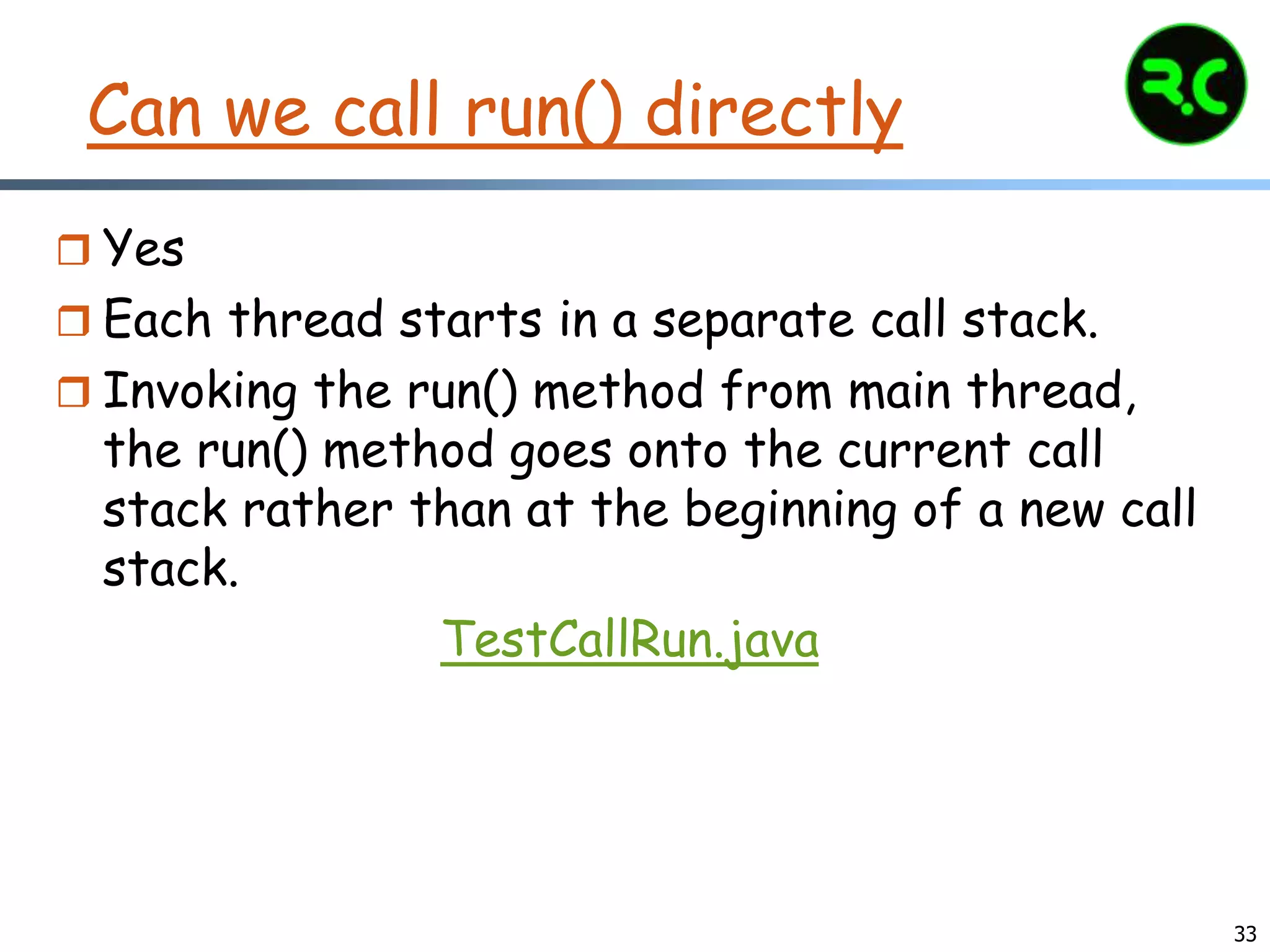 Can we call run() directly

R.C

❒ Yes
❒ Each thread starts in a separate call stack.
❒ Invoking the run() method from main thread, the run() method goes onto the current call stack rather than at the beginning of a new call stack.

TestCallRun.java

33